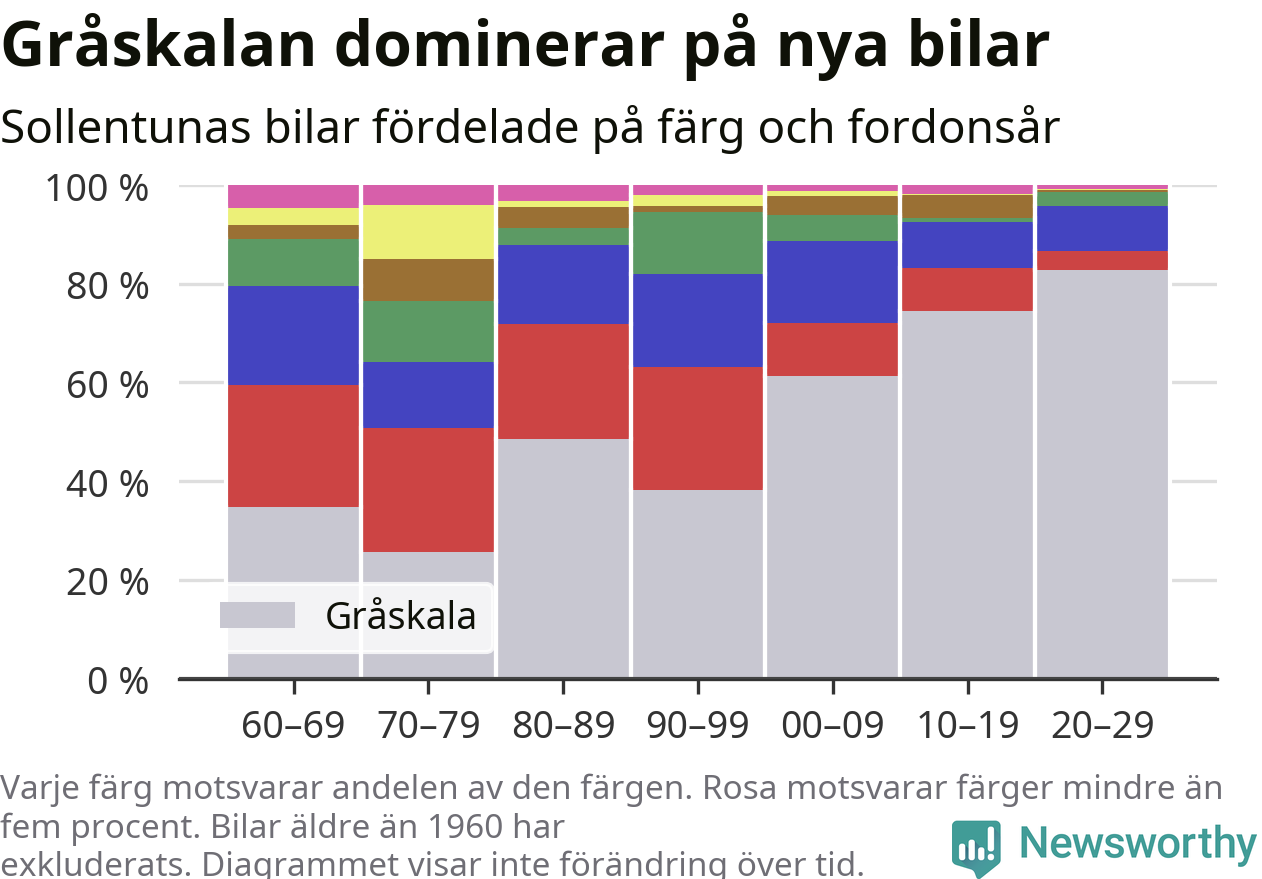 Gråskalan dominerar på nya bilar

Sollentunas bilar fördelade på färg och fordonsår

100 %
80 %
60 %
40 %
20 %
0 %

Gråskala

60–69 70–79 80–89 90–99 00–09 10–19 20–29

Varje färg motsvarar andelen av den färgen. Rosa motsvarar färger mindre än fem procent. Bilar äldre än 1960 har exkluderats. Diagrammet visar inte förändring över tid.

Newsworthy